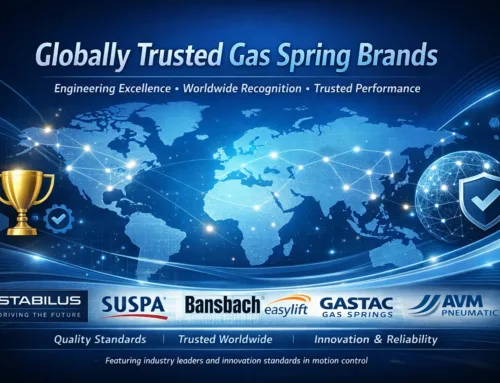 Globally Trusted Gas Spring Brands

Engineering Excellence • Worldwide Recognition • Trusted Performance

STABILUS
DRIVING THE FUTURE

SUSPA

Bansbach easylift

GASTAC
GAS SPRINGS

AVM
PNEUMATIC

Quality Standards | Trusted Worldwide | Innovation & Reliability

Featuring industry leaders and innovation standards in motion control